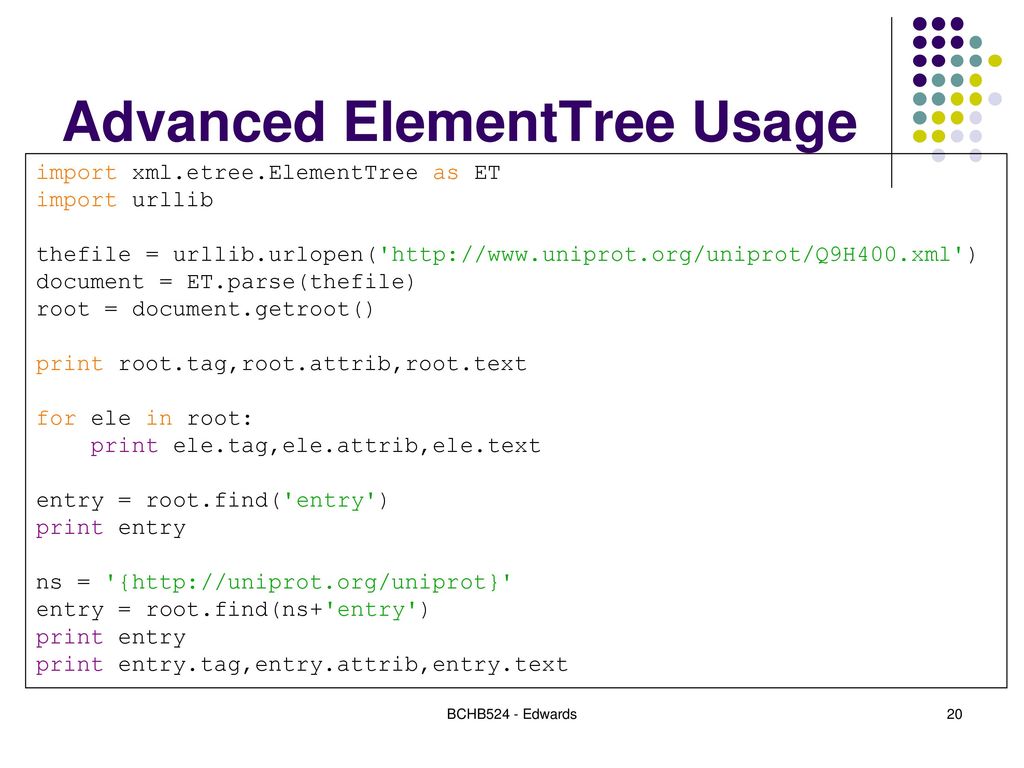 Advanced ElementTree Usage

import xml.etree.ElementTree as ET
import urllib

thefile = urllib.urlopen('http://www.uniprot.org/uniprot/Q9H400.xml')
document = ET.parse(thefile)
root = document.getroot()

print root.tag,root.attrib,root.text

for ele in root:
    print ele.tag,ele.attrib,ele.text

entry = root.find('entry')
print entry

ns = '{http://uniprot.org/uniprot}'
entry = root.find(ns+'entry')
print entry
print entry.tag,entry.attrib,entry.text

BCHB524 - Edwards

20